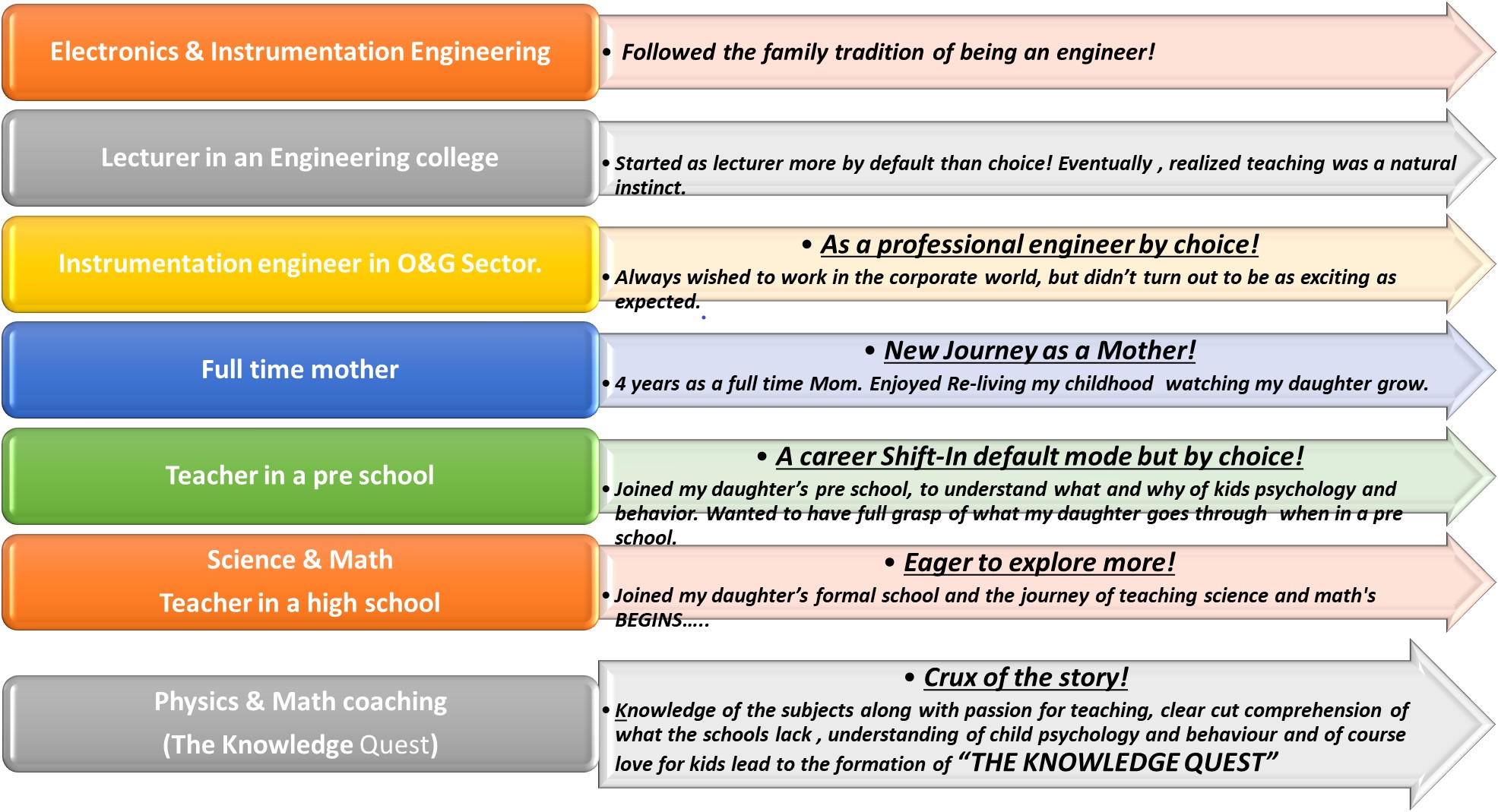 Electronics & Instrumentation Engineering

• Followed the family tradition of being an engineer!

Lecturer in an Engineering college

• Started as lecturer more by default than choice! Eventually , realized teaching was a natural instinct.

Instrumentation engineer in O&G Sector.

• As a professional engineer by choice!

• Always wished to work in the corporate world, but didn't turn out to be as exciting as expected.

Full time mother

• New Journey as a Mother!

• 4 years as a full time Mom. Enjoyed Re-living my childhood watching my daughter grow.

Teacher in a pre school

• A career Shift-In default mode but by choice!

• Joined my daughter's pre school, to understand what and why of kids psychology and behavior. Wanted to have full grasp of what my daughter goes through when in a pre school.

Science & Math

Teacher in a high school

• Eager to explore more!

• Joined my daughter's formal school and the journey of teaching science and math's BEGINS…..

Physics & Math coaching

(The Knowledge Quest)

• Crux of the story!

• Knowledge of the subjects along with passion for teaching, clear cut comprehension of what the schools lack , understanding of child psychology and behaviour and of course love for kids lead to the formation of "THE KNOWLEDGE QUEST"